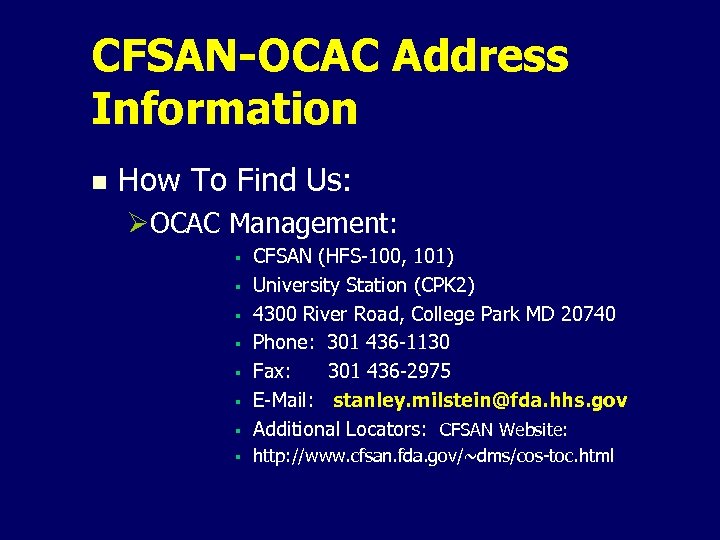 CFSAN-OCAC Address Information

How To Find Us:

OCAC Management:

CFSAN (HFS-100, 101)

University Station (CPK2)

4300 River Road, College Park MD 20740

Phone: 301 436-1130

Fax: 301 436-2975

E-Mail: stanley.milstein@fda.hhs.gov

Additional Locators: CFSAN Website:

http://www.cfsan.fda.gov/~dms/cos-toc.html